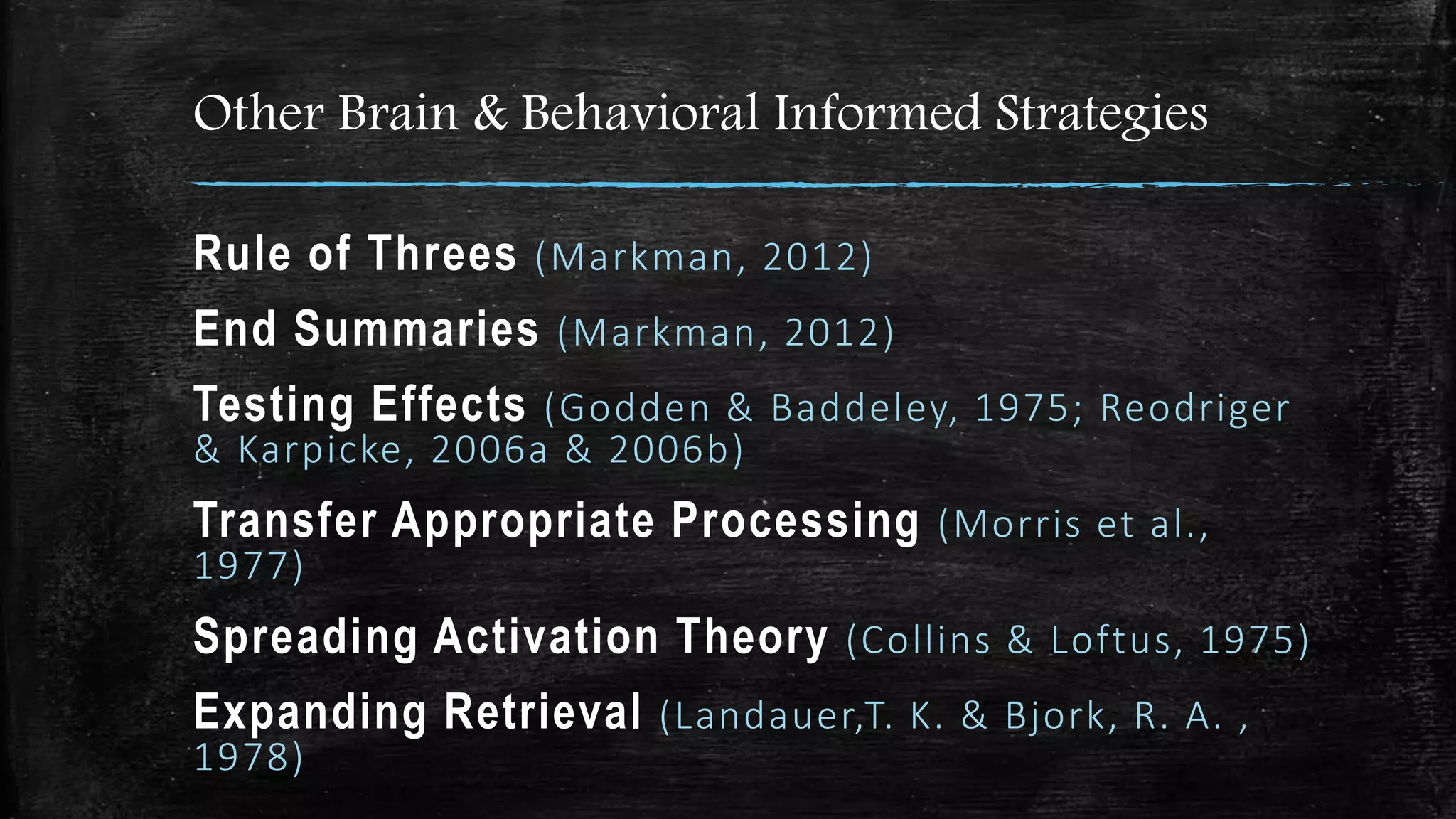 Other Brain & Behavioral Informed Strategies

Rule of Threes (Markman, 2012)

End Summaries (Markman, 2012)

Testing Effects (Godden & Baddeley, 1975; Reodriger & Karpicke, 2006a & 2006b)

Transfer Appropriate Processing (Morris et al., 1977)

Spreading Activation Theory (Collins & Loftus, 1975)

Expanding Retrieval (Landauer,T. K. & Bjork, R. A. , 1978)